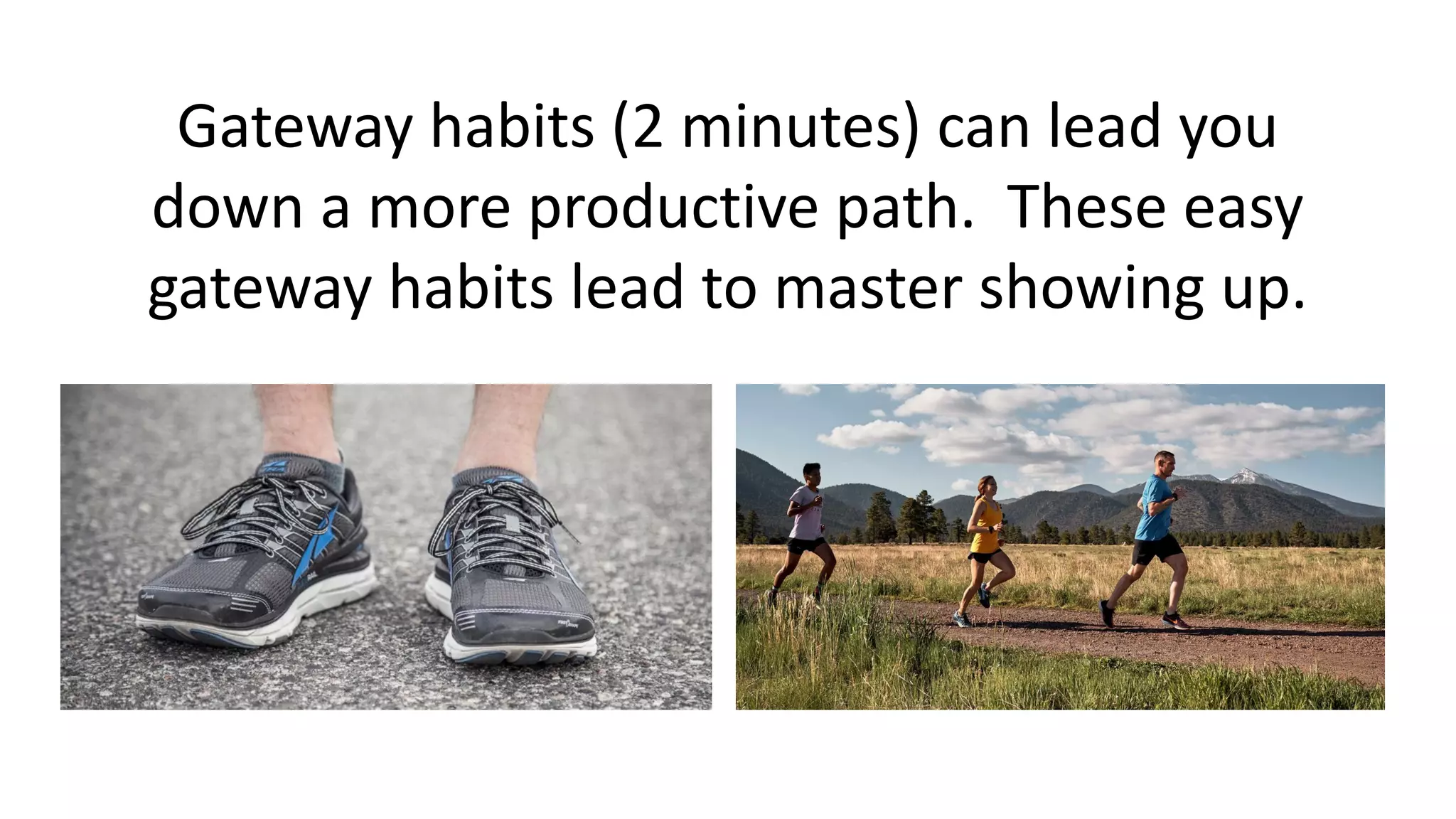 Gateway habits (2 minutes) can lead you down a more productive path.  These easy gateway habits lead to master showing up.